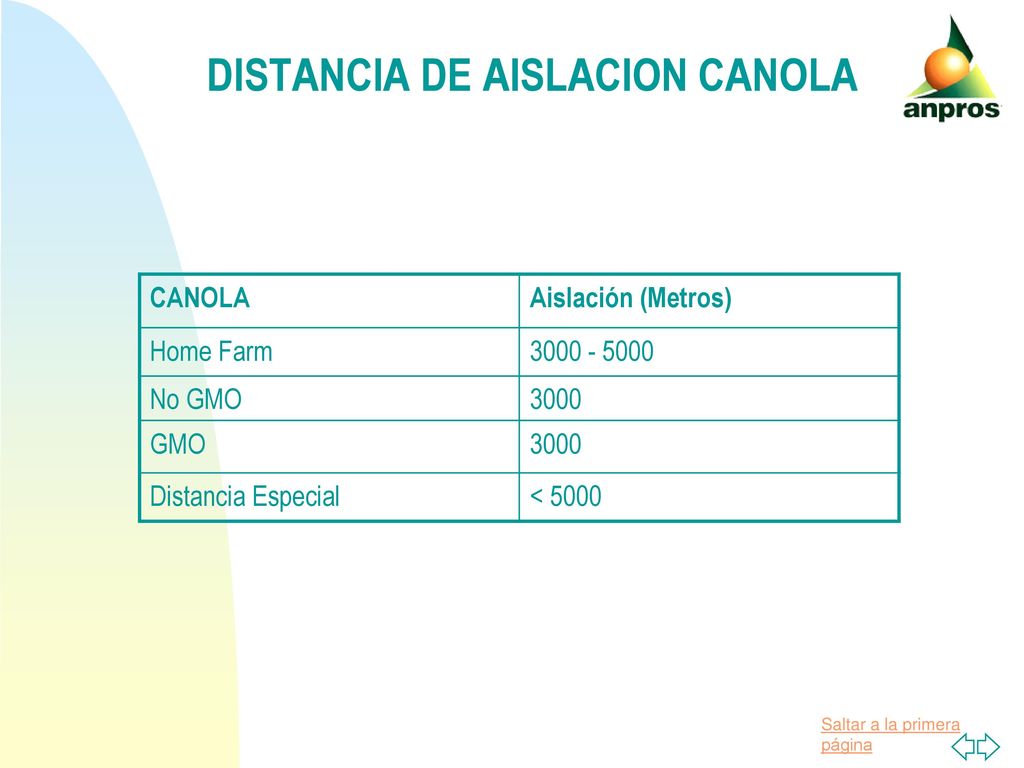 DISTANCIA DE AISLACION CANOLA

anpros

| CANOLA | Aislación (Metros) |
|---|---|
| Home Farm | 3000 - 5000 |
| No GMO | 3000 |
| GMO | 3000 |
| Distancia Especial | < 5000 |

Saltar a la primera página